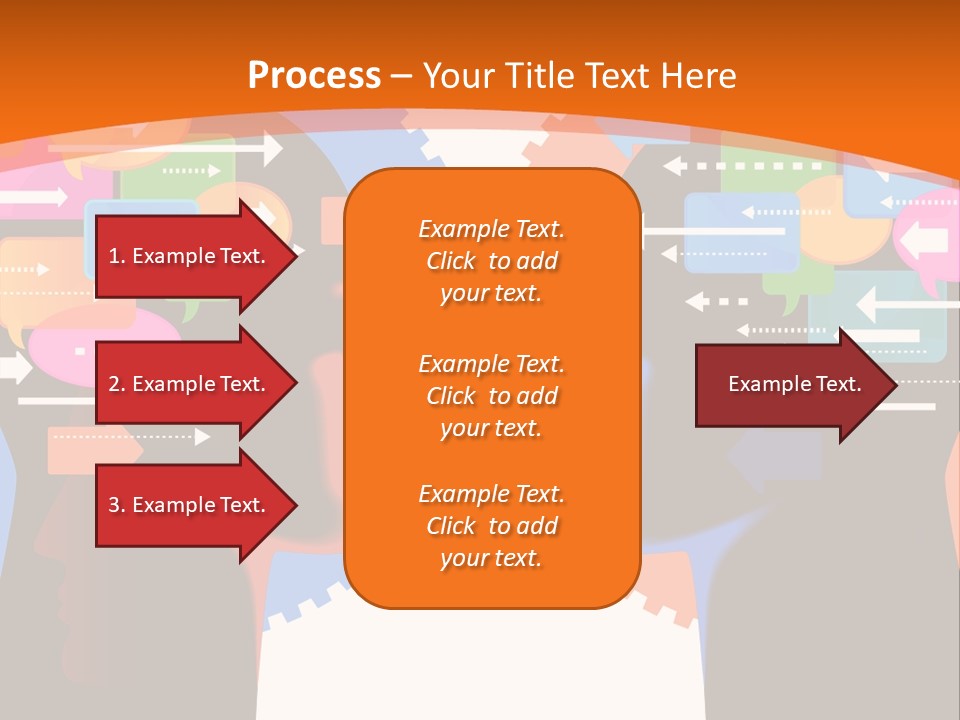 Process – Your Title Text Here

1. Example Text.

2. Example Text.

3. Example Text.

Example Text. Click to add your text.

Example Text. Click to add your text.

Example Text. Click to add your text.

Example Text.